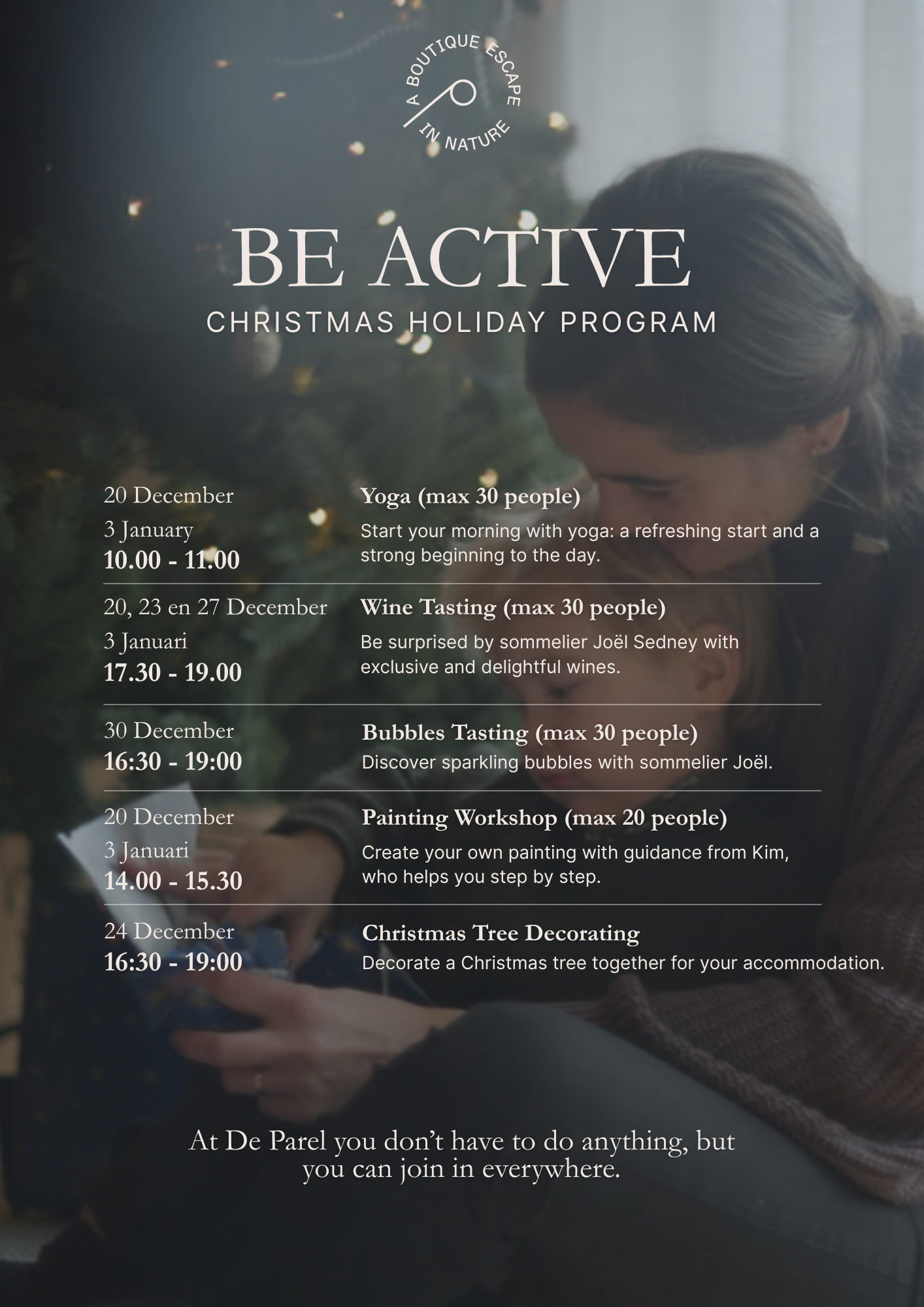 A BOUTIQUE ESCAPE IN NATURE

BE ACTIVE
CHRISTMAS HOLIDAY PROGRAM

20 December
3 January
10.00 - 11.00

Yoga (max 30 people)
Start your morning with yoga: a refreshing start and a strong beginning to the day.

20, 23 en 27 December
3 Januari
17.30 - 19.00

Wine Tasting (max 30 people)
Be surprised by sommelier Joël Sedney with exclusive and delightful wines.

30 December
16:30 - 19:00

Bubbles Tasting (max 30 people)
Discover sparkling bubbles with sommelier Joël.

20 December
3 Januari
14.00 - 15.30

Painting Workshop (max 20 people)
Create your own painting with guidance from Kim, who helps you step by step.

24 December
16:30 - 19:00

Christmas Tree Decorating
Decorate a Christmas tree together for your accommodation.

At De Parel you don't have to do anything, but you can join in everywhere.